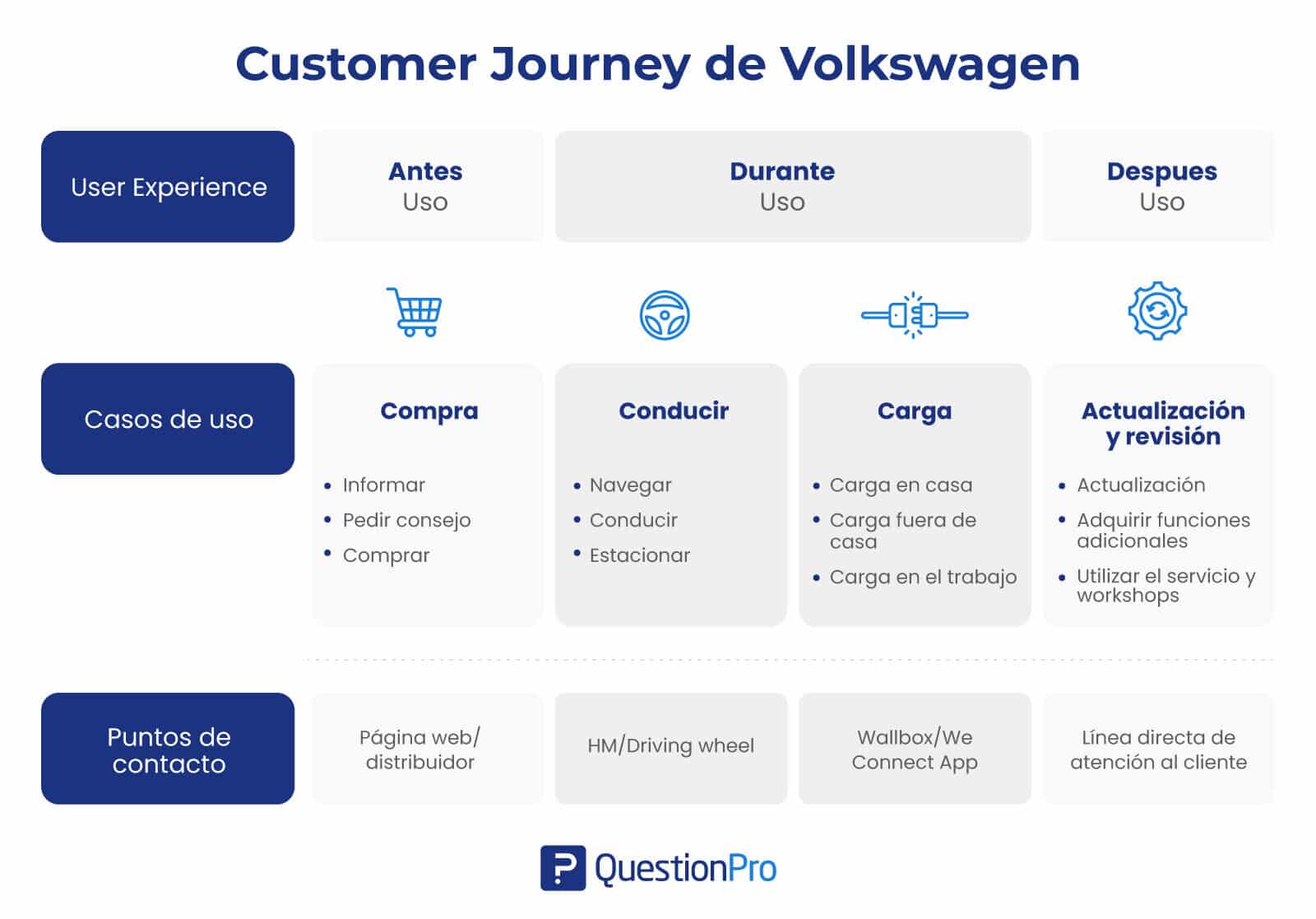 Customer Journey de Volkswagen

User Experience

Antes
Uso

Durante
Uso

Despues
Uso

Casos de uso

Compra
• Informar
• Pedir consejo
• Comprar

Conducir
• Navegar
• Conducir
• Estacionar

Carga
• Carga en casa
• Carga fuera de casa
• Carga en el trabajo

Actualización y revisión
• Actualización
• Adquirir funciones adicionales
• Utilizar el servicio y workshops

Puntos de contacto

Página web/ distribuidor

HM/Driving wheel

Wallbox/We Connect App

Línea directa de atención al cliente

QuestionPro